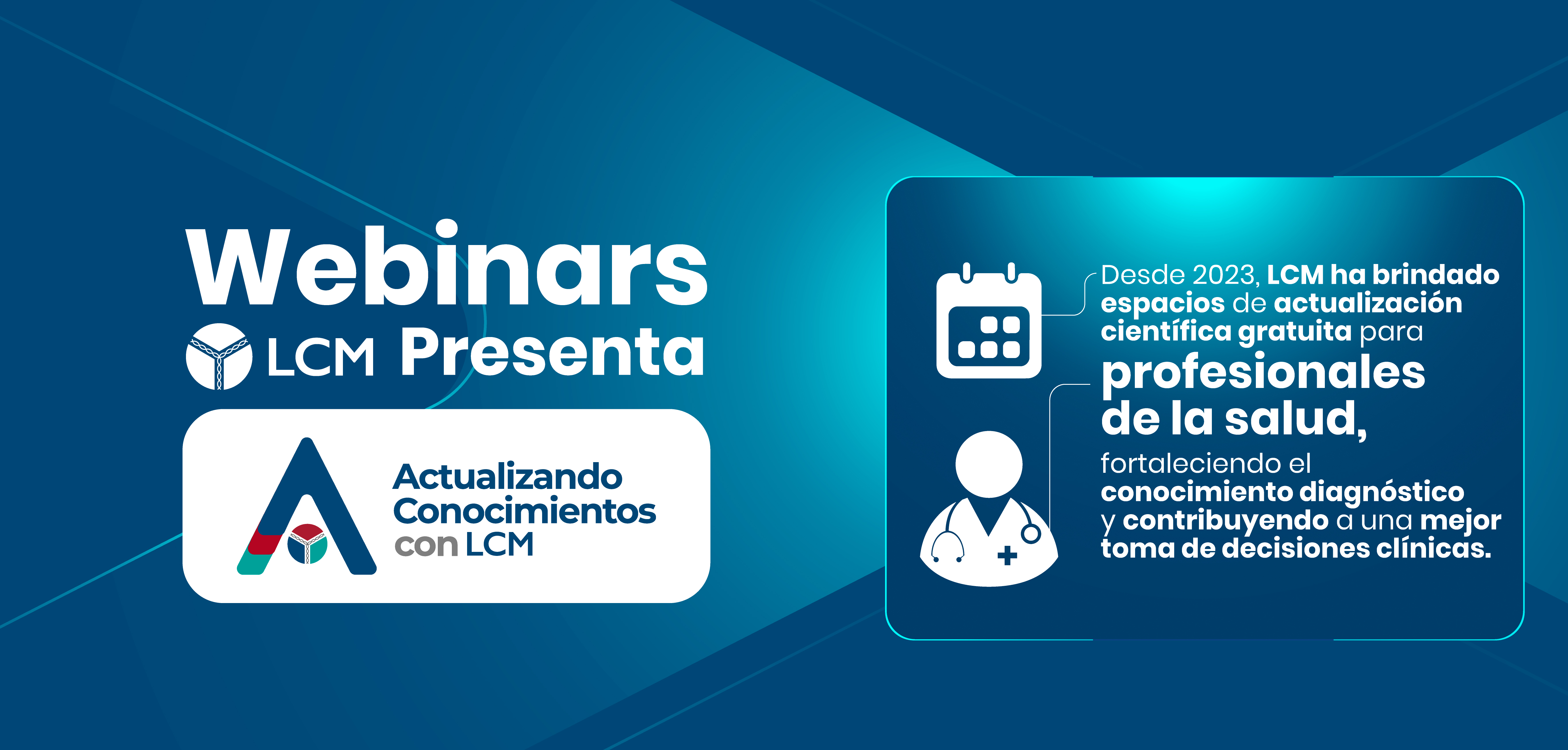 Webinars

LCM Presenta

Actualizando Conocimientos con LCM

Desde 2023, LCM ha brindado espacios de actualización científica gratuita para profesionales de la salud, fortaleciendo el conocimiento diagnóstico y contribuyendo a una mejor toma de decisiones clínicas.